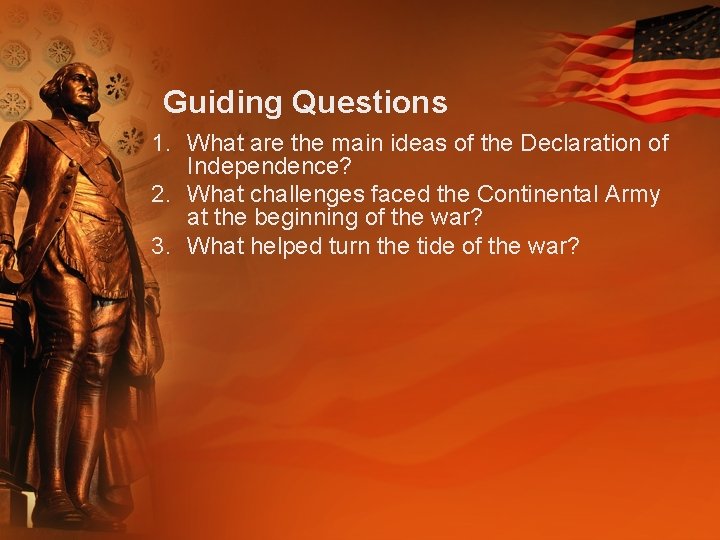 Guiding Questions

1. What are the main ideas of the Declaration of Independence?
2. What challenges faced the Continental Army at the beginning of the war?
3. What helped turn the tide of the war?